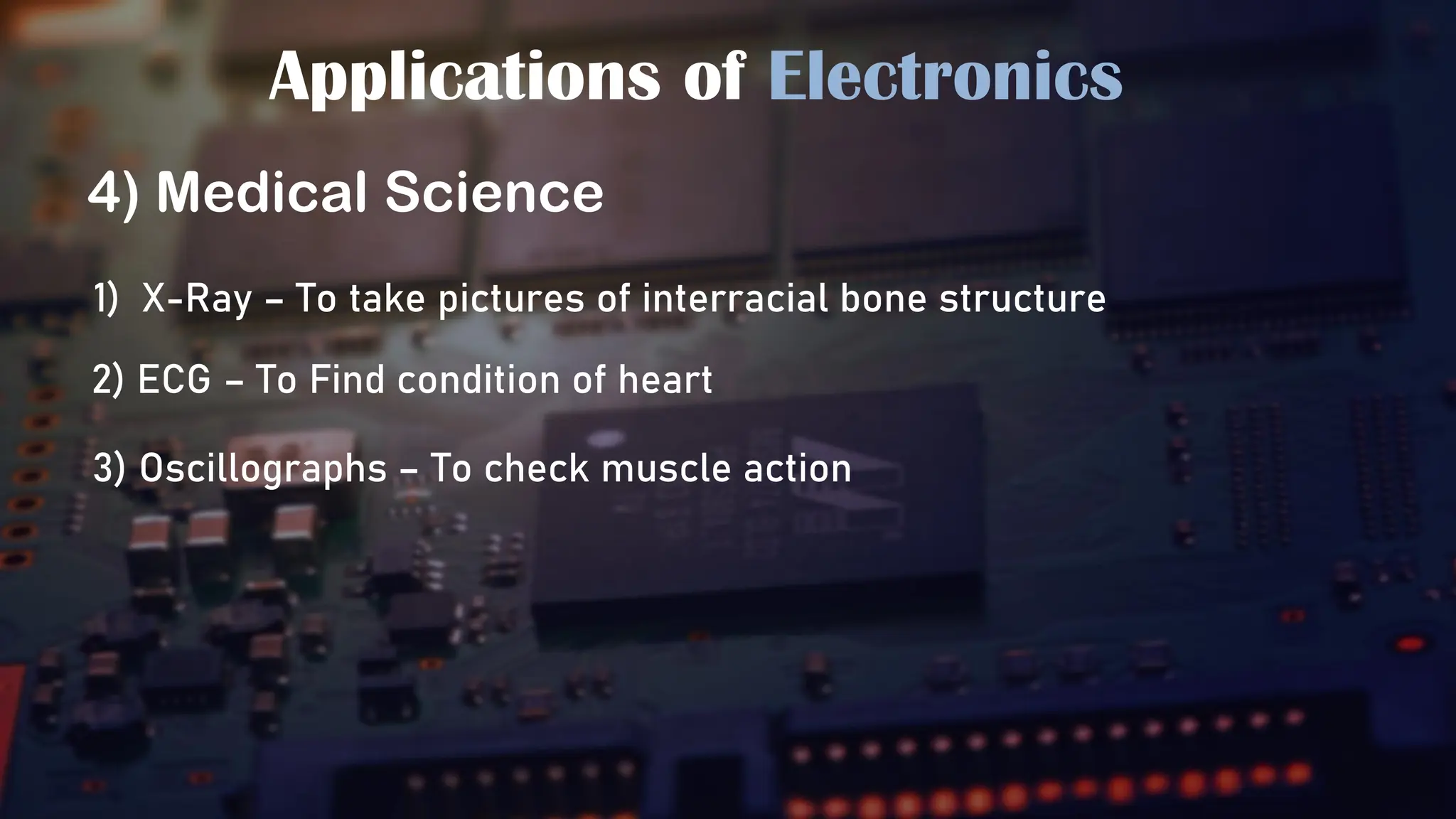 Applications of Electronics

4) Medical Science

1) X-Ray – To take pictures of interracial bone structure

2) ECG – To Find condition of heart

3) Oscillographs – To check muscle action